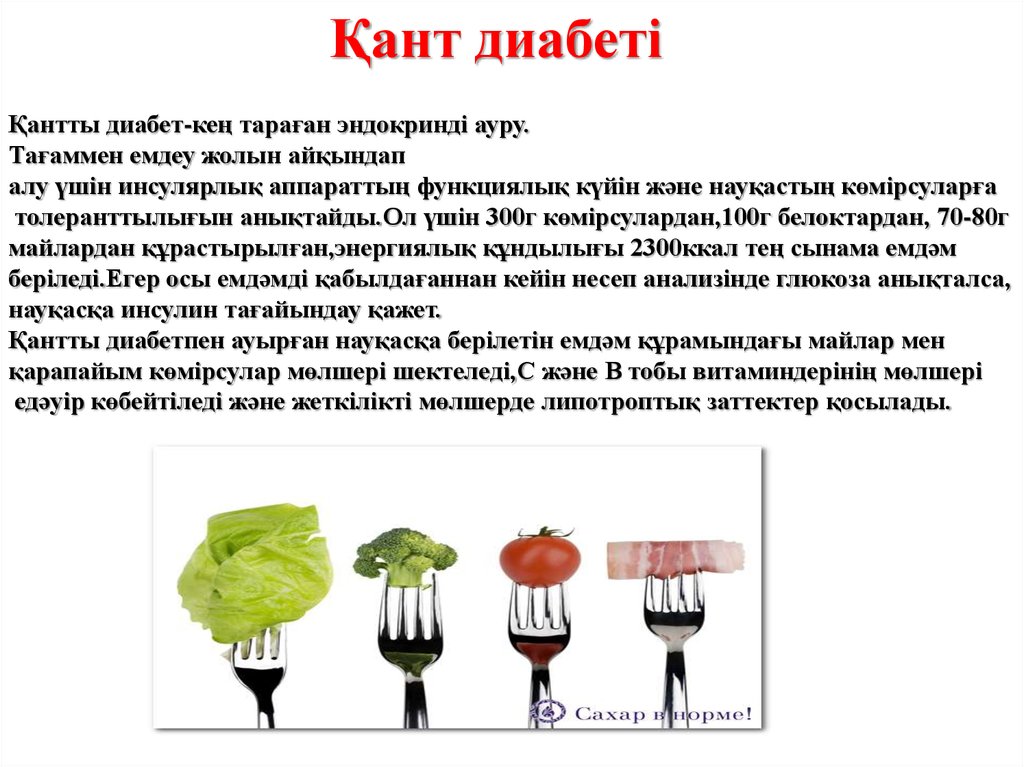 Қант диабеті

Қантты диабет-кең тараған эндокринді ауру.
Тағаммен емдеу жолын айқындап алу үшін инсулярлық аппараттың функциялық күйін және науқастың көмірсуларға толеранттылығын анықтайды.Ол үшін 300г көмірсулардан,100г белоктардан, 70-80г майлардан құрастырылған,энергиялық құндылығы 2300ккал тең сынама емдәм беріледі.Егер осы емдәмді қабылдағаннан кейін несеп анализінде глюкоза анықталса, науқасқа инсулин тағайындау қажет.
Қантты диабетпен ауырған науқасқа берілетін емдәм құрамындағы майлар мен қарапайым көмірсулар мөлшері шектеледі,С және В тобы витаминдерінің мөлшері едәуір көбейтіледі және жеткілікті мөлшерде липотроптық заттектер қосылады.

Сахар в норме!